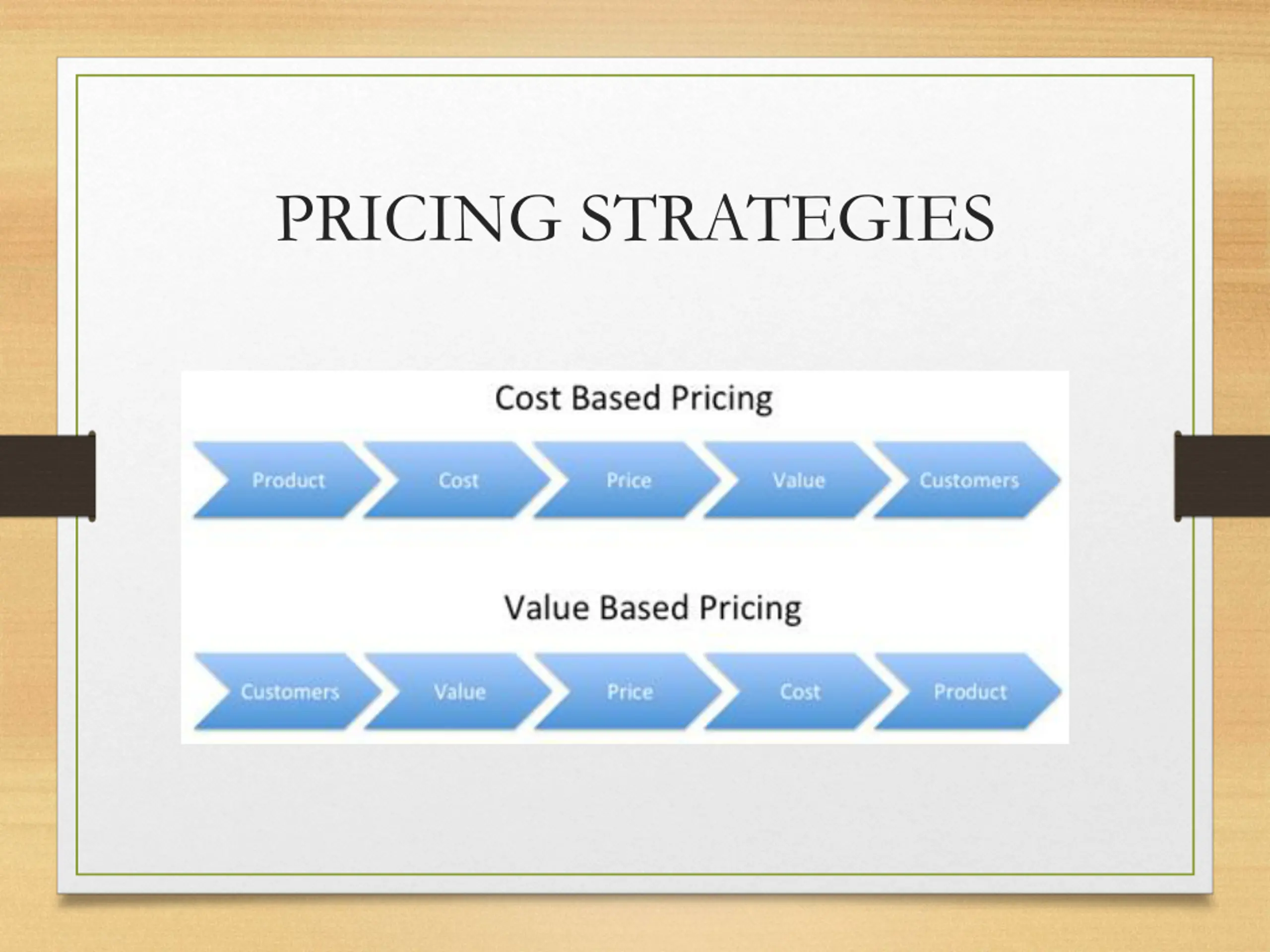 PRICING STRATEGIES

Cost Based Pricing

Product Cost Price Value Customers

Value Based Pricing

Customers Value Price Cost Product